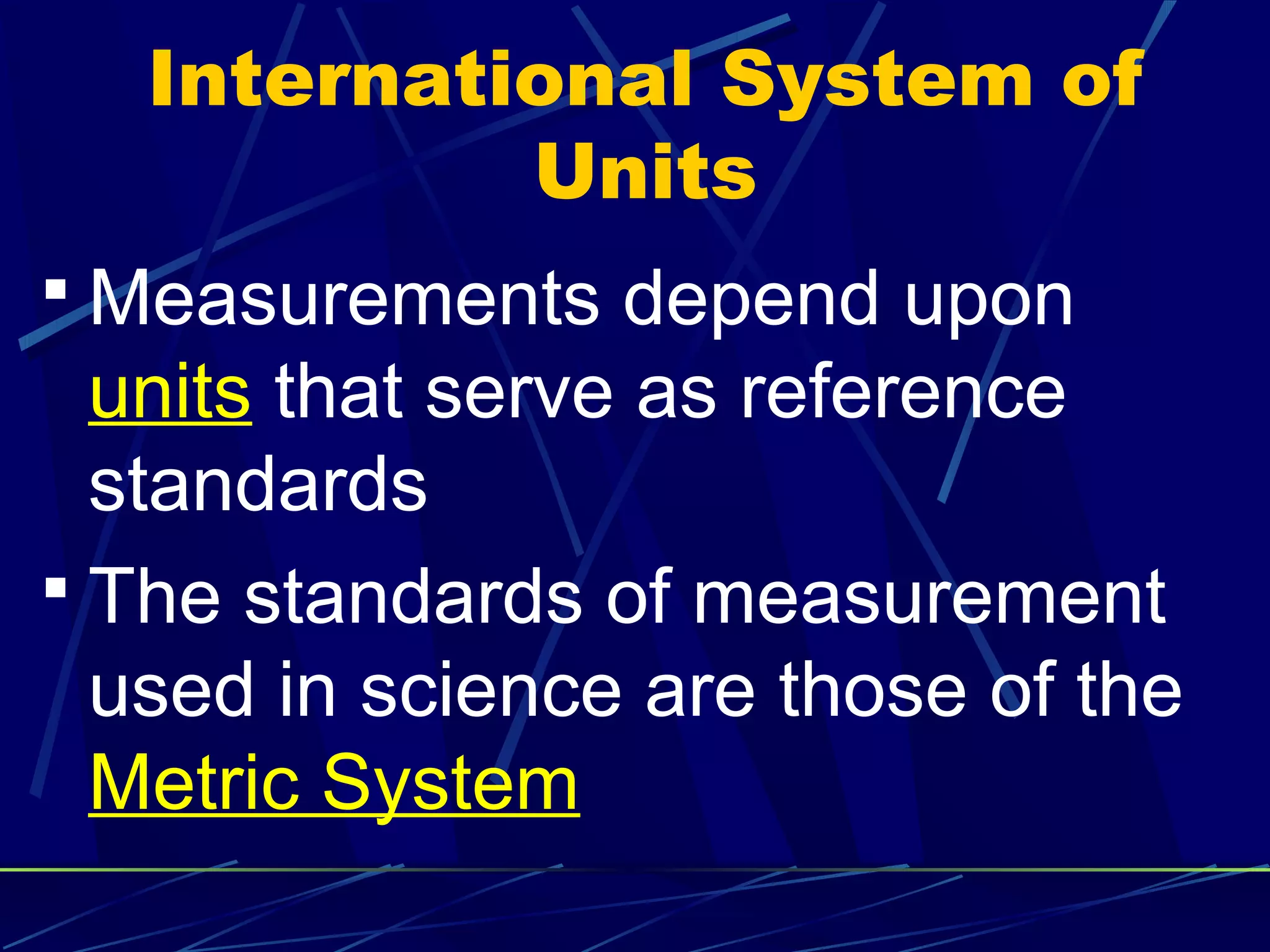 International System of Units

▪ Measurements depend upon units that serve as reference standards

▪ The standards of measurement used in science are those of the Metric System